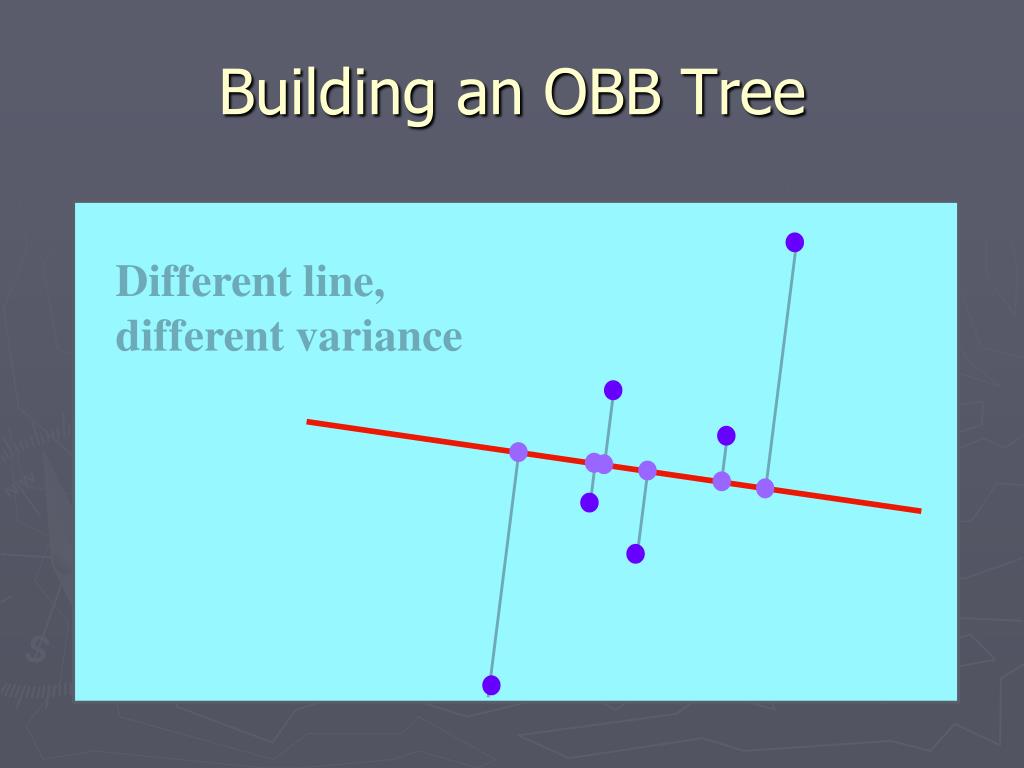 Building an OBB Tree

Different line,
different variance